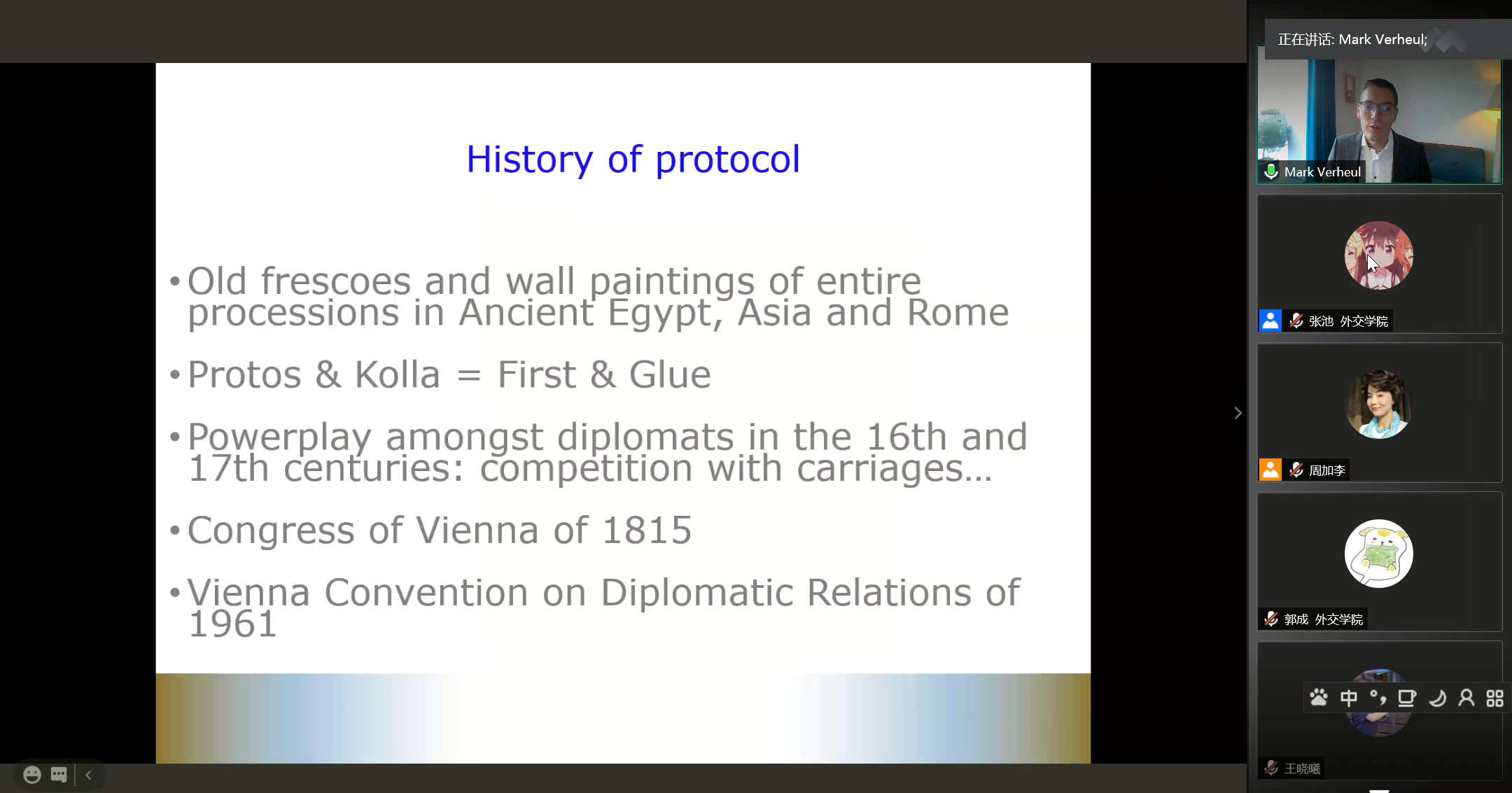 History of protocol

• Old frescoes and wall paintings of entire processions in Ancient Egypt, Asia and Rome

• Protos & Kolla = First & Glue

• Powerplay amongst diplomats in the 16th and 17th centuries: competition with carriages…

• Congress of Vienna of 1815

• Vienna Convention on Diplomatic Relations of 1961

正在讲话: Mark Verheul;

Mark Verheul

张池 外交学院

周加李

郭成 外交学院

中

王晓曦